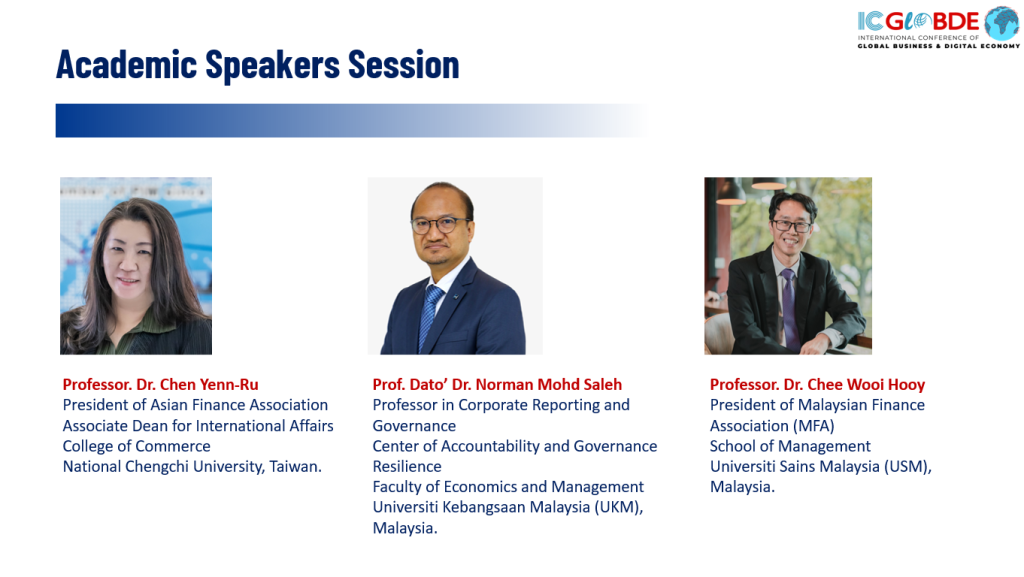 ICGLOBDE
INTERNATIONAL CONFERENCE OF
GLOBAL BUSINESS & DIGITAL ECONOMY

Academic Speakers Session

Professor. Dr. Chen Yenn-Ru
President of Asian Finance Association
Associate Dean for International Affairs
College of Commerce
National Chengchi University, Taiwan.

Prof. Dato' Dr. Norman Mohd Saleh
Professor in Corporate Reporting and Governance
Center of Accountability and Governance Resilience
Faculty of Economics and Management
Universiti Kebangsaan Malaysia (UKM), Malaysia.

Professor. Dr. Chee Wooi Hooy
President of Malaysian Finance Association (MFA)
School of Management
Universiti Sains Malaysia (USM), Malaysia.